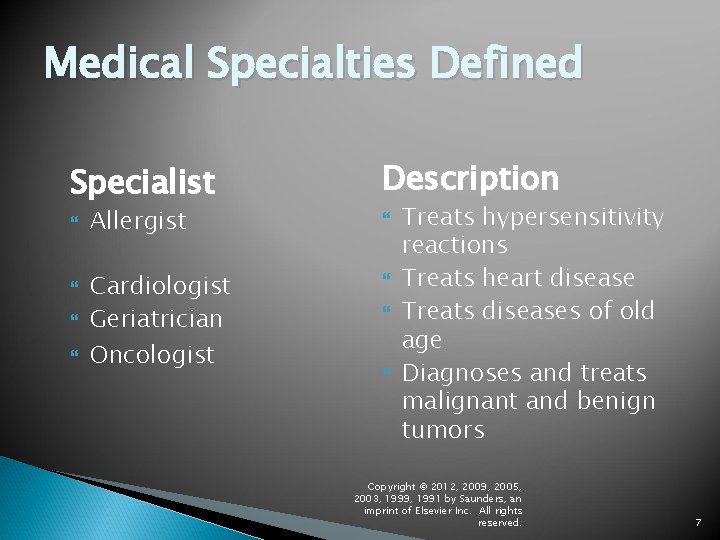 Medical Specialties Defined

Specialist
Allergist

Cardiologist
Geriatrician
Oncologist

Description
Treats hypersensitivity reactions
Treats heart disease
Treats diseases of old age
Diagnoses and treats malignant and benign tumors

Copyright © 2012, 2009, 2005, 2003, 1999, 1991 by Saunders, an imprint of Elsevier Inc. All rights reserved.

7